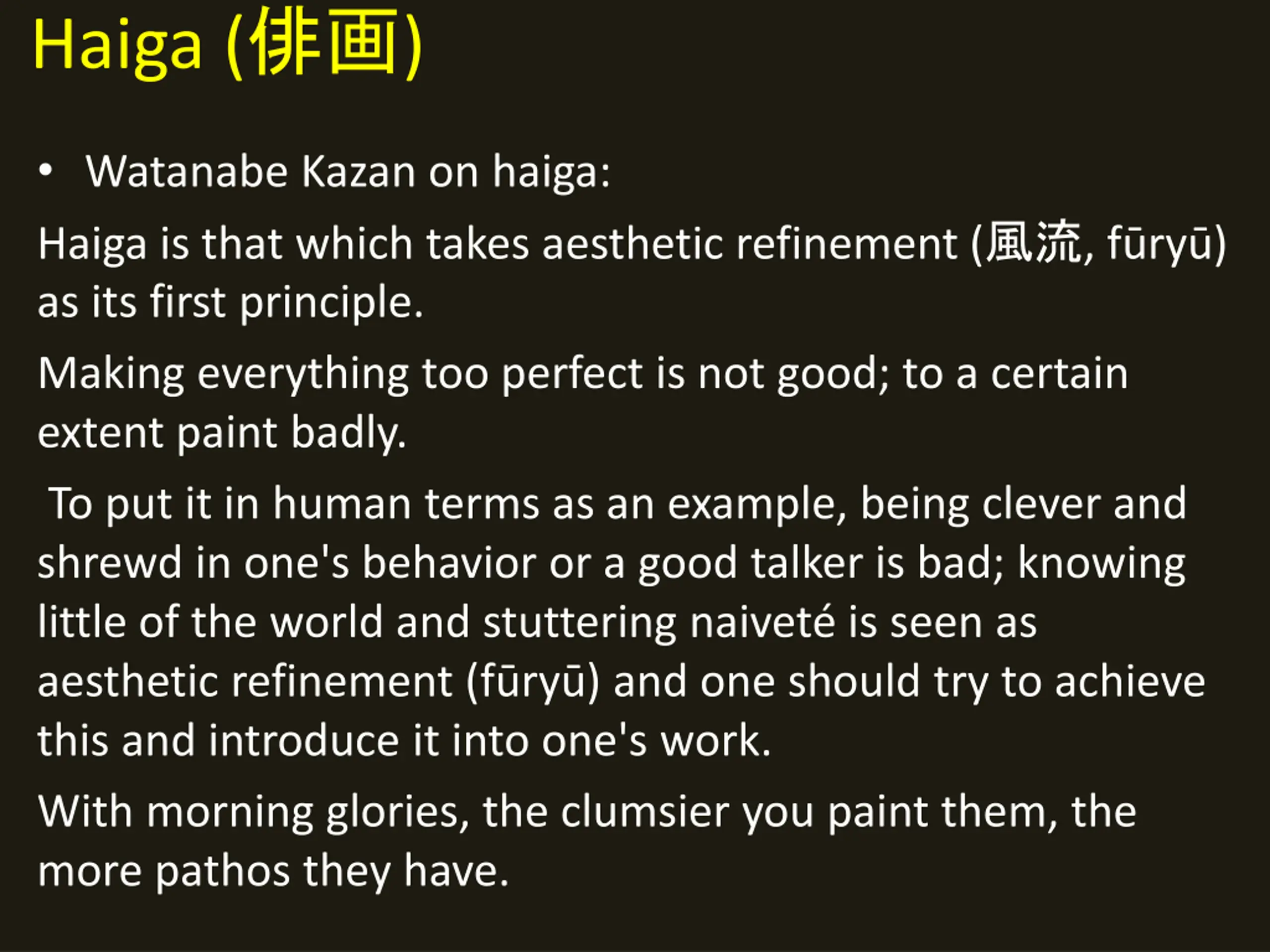 Haiga (俳画)

• Watanabe Kazan on haiga:

Haiga is that which takes aesthetic refinement (風流, fūryū) as its first principle.

Making everything too perfect is not good; to a certain extent paint badly.

To put it in human terms as an example, being clever and shrewd in one's behavior or a good talker is bad; knowing little of the world and stuttering naiveté is seen as aesthetic refinement (fūryū) and one should try to achieve this and introduce it into one's work.

With morning glories, the clumsier you paint them, the more pathos they have.